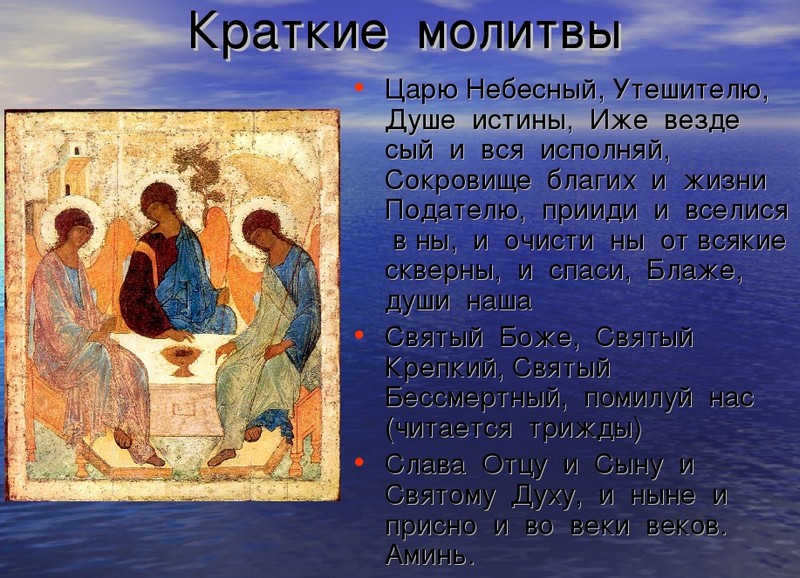 Краткие молитвы

• Царю Небесный, Утешителю, Душе истины, Иже везде сый и вся исполняй, Сокровище благих и жизни Подателю, прииди и вселися в ны, и очисти ны от всякие скверны, и спаси, Блаже, души наша

• Святый Боже, Святый Крепкий, Святый Бессмертный, помилуй нас (читается трижды)

• Слава Отцу и Сыну и Святому Духу, и ныне и присно и во веки веков. Аминь.